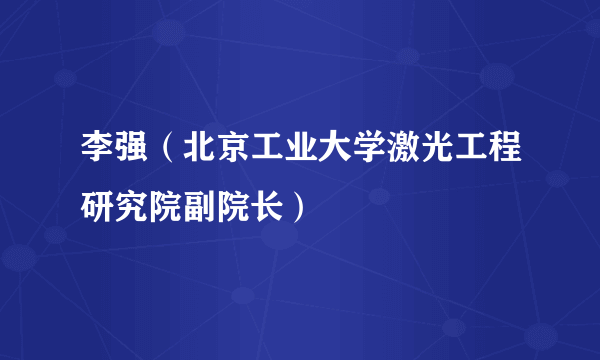 李强（北京工业大学激光工程研究院副院长）